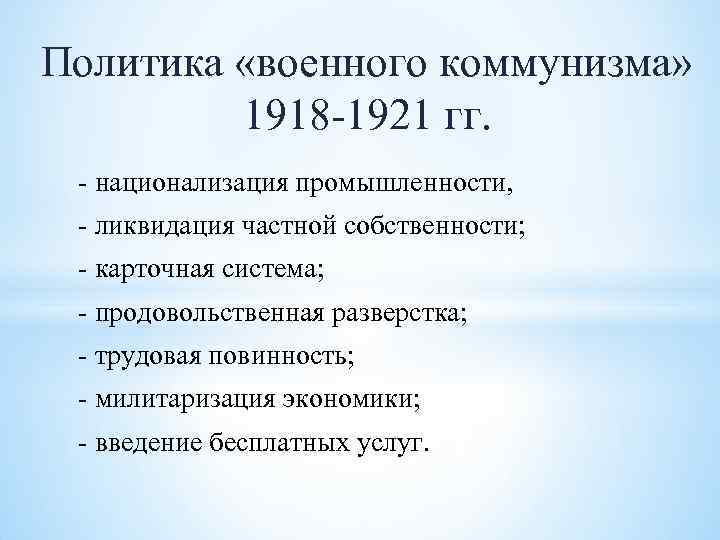 Политика «военного коммунизма» 1918-1921 гг.

- национализация промышленности,
- ликвидация частной собственности;
- карточная система;
- продовольственная разверстка;
- трудовая повинность;
- милитаризация экономики;
- введение бесплатных услуг.